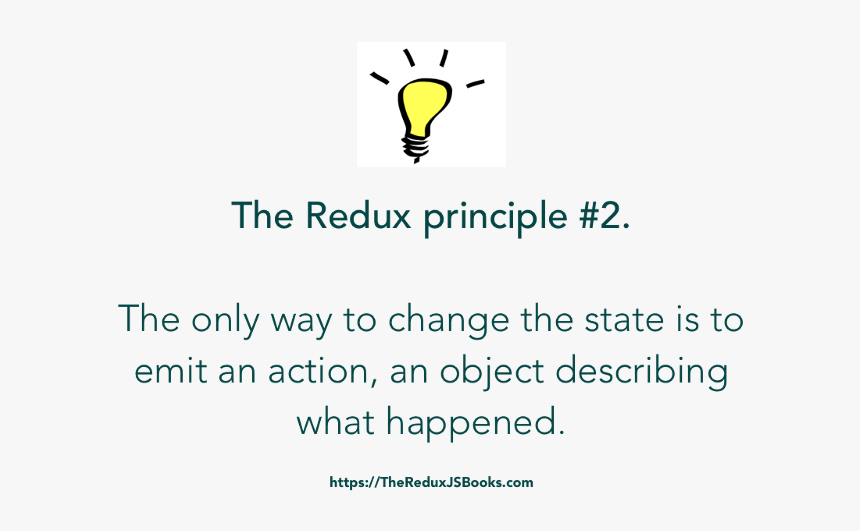 The Redux principle #2.

The only way to change the state is to emit an action, an object describing what happened.

https://TheReduxJSBooks.com